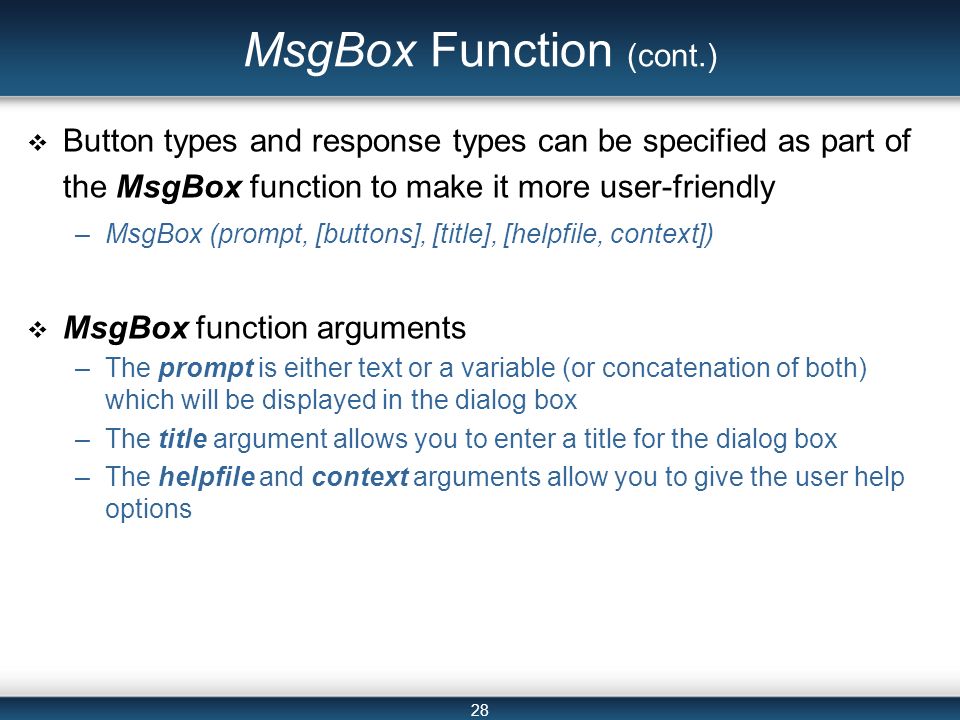 MsgBox Function (cont.)

❖ Button types and response types can be specified as part of the MsgBox function to make it more user-friendly

– MsgBox (prompt, [buttons], [title], [helpfile, context])

❖ MsgBox function arguments

– The prompt is either text or a variable (or concatenation of both) which will be displayed in the dialog box

– The title argument allows you to enter a title for the dialog box

– The helpfile and context arguments allow you to give the user help options

28